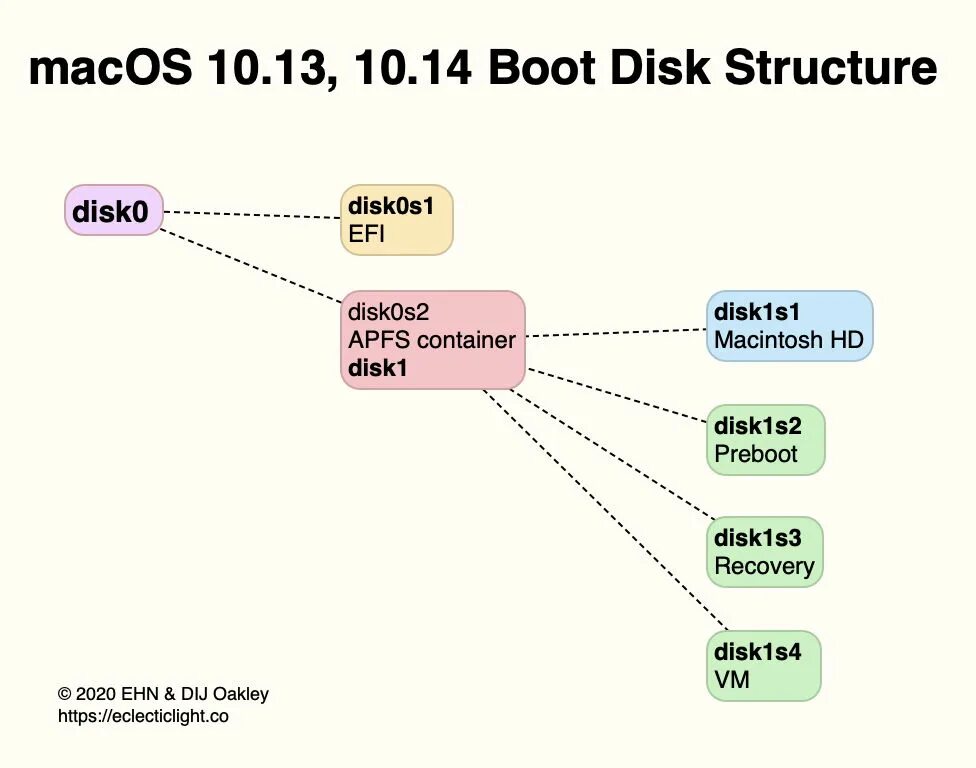 macOS 10.13, 10.14 Boot Disk Structure

disk0

disk0s1
EFI

disk0s2
APFS container
disk1

disk1s1
Macintosh HD

disk1s2
Preboot

disk1s3
Recovery

disk1s4
VM

© 2020 EHN & DIJ Oakley
https://eclecticlight.co